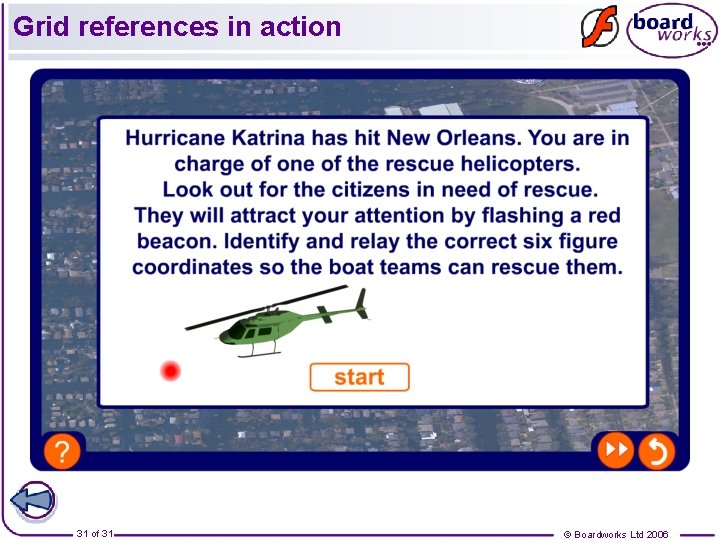 Grid references in action

board works

Hurricane Katrina has hit New Orleans. You are in charge of one of the rescue helicopters. Look out for the citizens in need of rescue. They will attract your attention by flashing a red beacon. Identify and relay the correct six figure coordinates so the boat teams can rescue them.

start

?

31 of 31

© Boardworks Ltd 2006